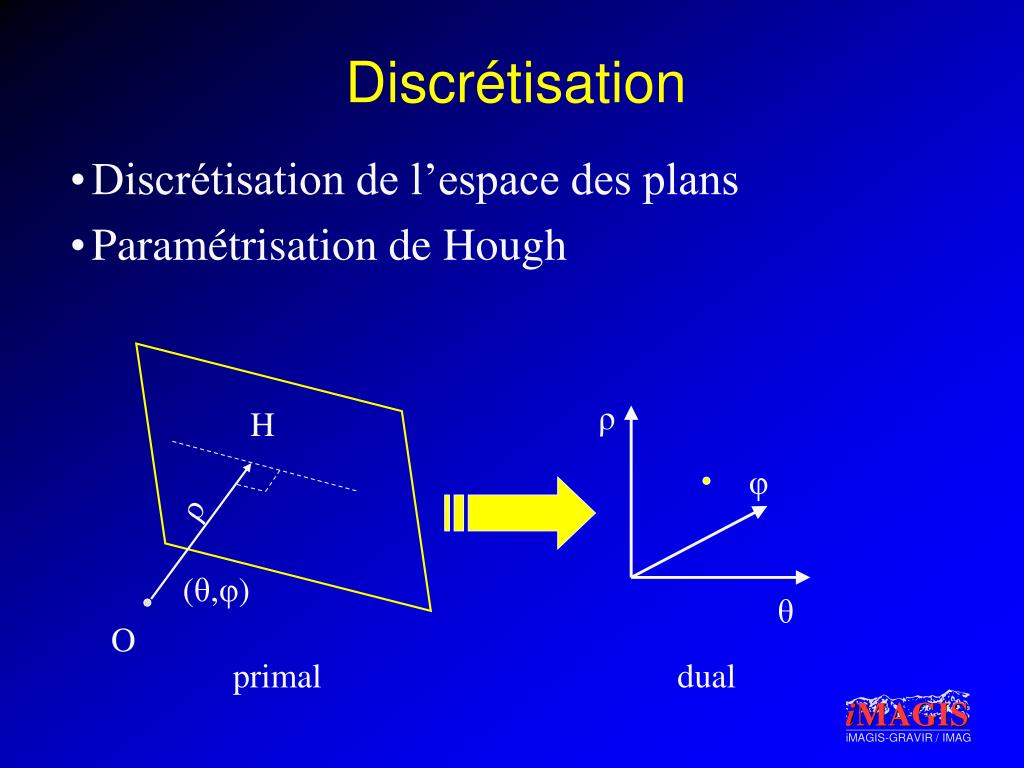 Discrétisation

• Discrétisation de l’espace des plans
• Paramétrisation de Hough

H
$\rho$
$(\theta,\varphi)$
O
primal

$\rho$
$\varphi$
$\theta$
dual

iMAGIS
iMAGIS-GRAVIR / IMAG